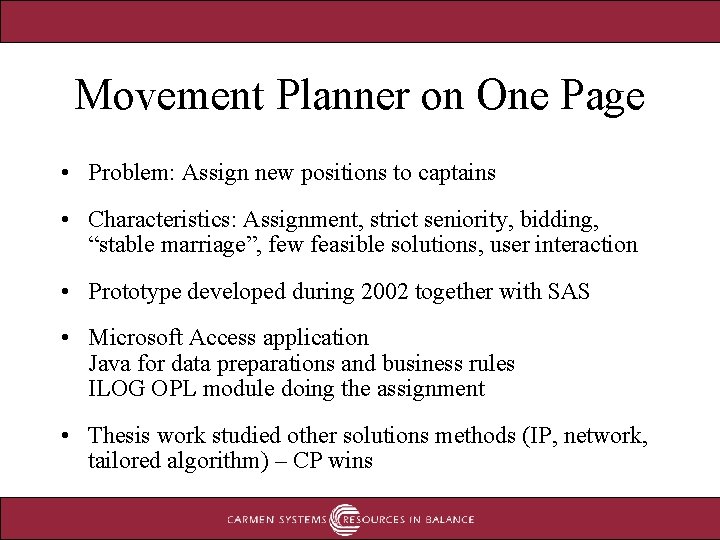 Movement Planner on One Page

• Problem: Assign new positions to captains

• Characteristics: Assignment, strict seniority, bidding, “stable marriage”, few feasible solutions, user interaction

• Prototype developed during 2002 together with SAS

• Microsoft Access application
Java for data preparations and business rules
ILOG OPL module doing the assignment

• Thesis work studied other solutions methods (IP, network, tailored algorithm) – CP wins

CARMEN SYSTEMS RESOURCES IN BALANCE